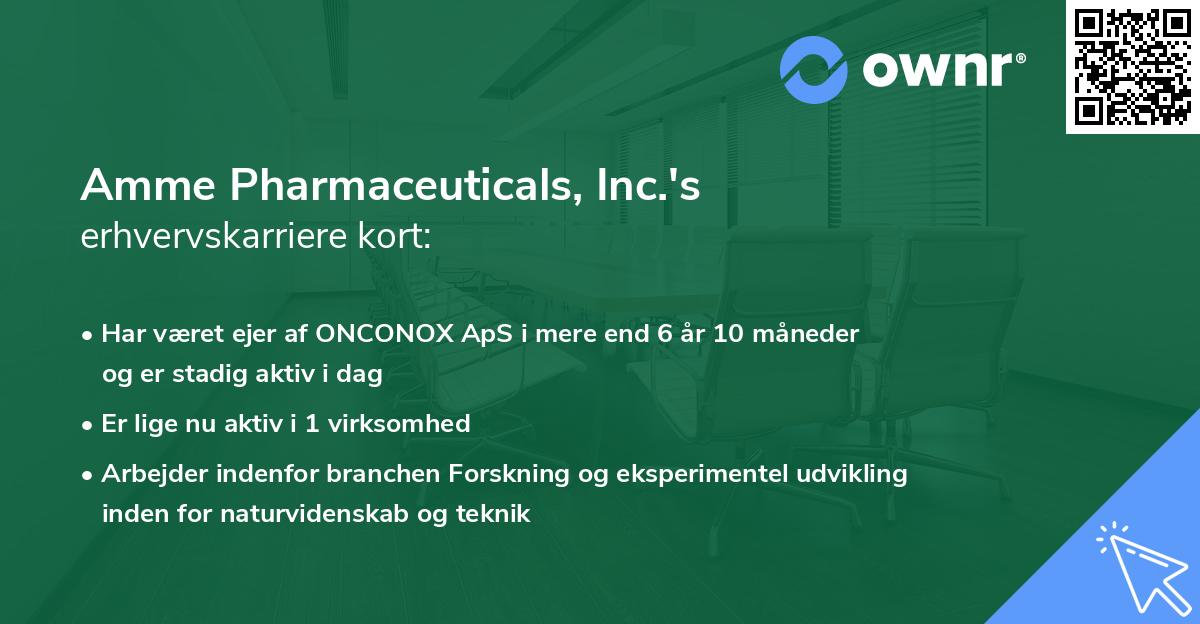 ownr®

Amme Pharmaceuticals, Inc.'s erhvervskarriere kort:

• Har været ejer af ONCONOX ApS i mere end 6 år 10 måneder og er stadig aktiv i dag

• Er lige nu aktiv i 1 virksomhed

• Arbejder indenfor branchen Forskning og eksperimentel udvikling inden for naturvidenskab og teknik